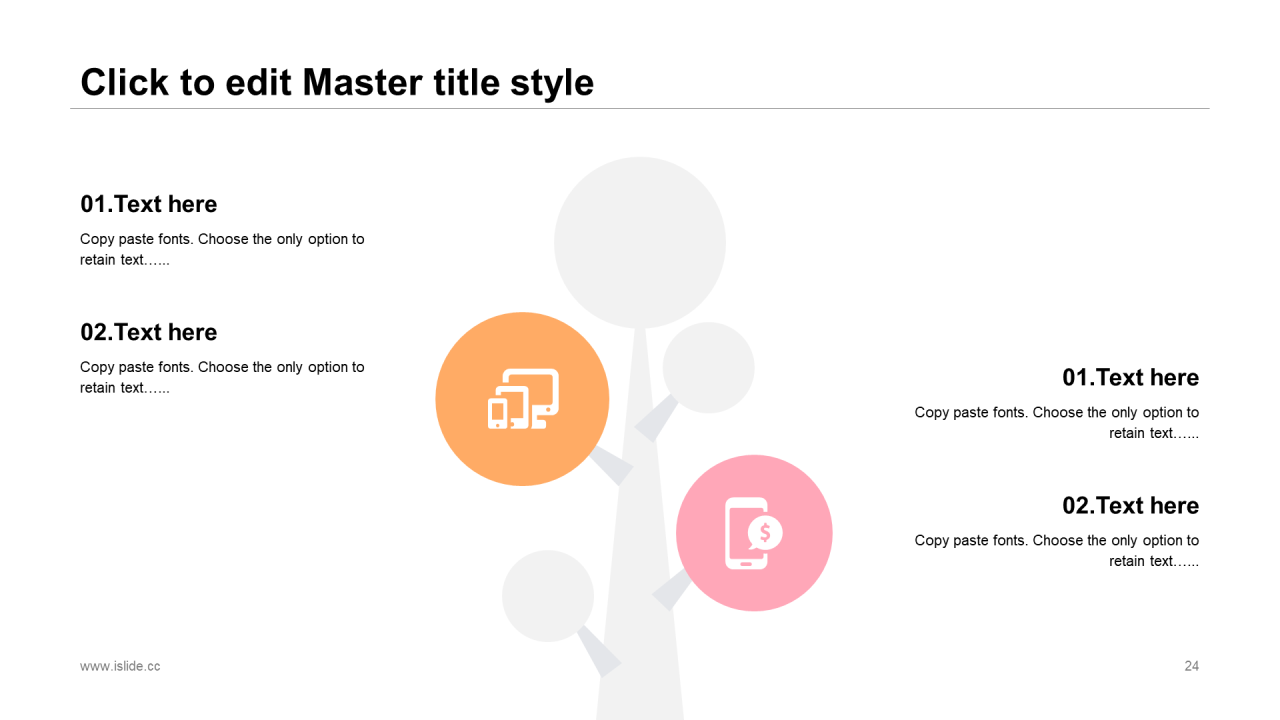 Click to edit Master title style

01.Text here

Copy paste fonts. Choose the only option to retain text…...

02.Text here

Copy paste fonts. Choose the only option to retain text…...

01.Text here

Copy paste fonts. Choose the only option to retain text…...

02.Text here

Copy paste fonts. Choose the only option to retain text…...

www.islide.cc

24